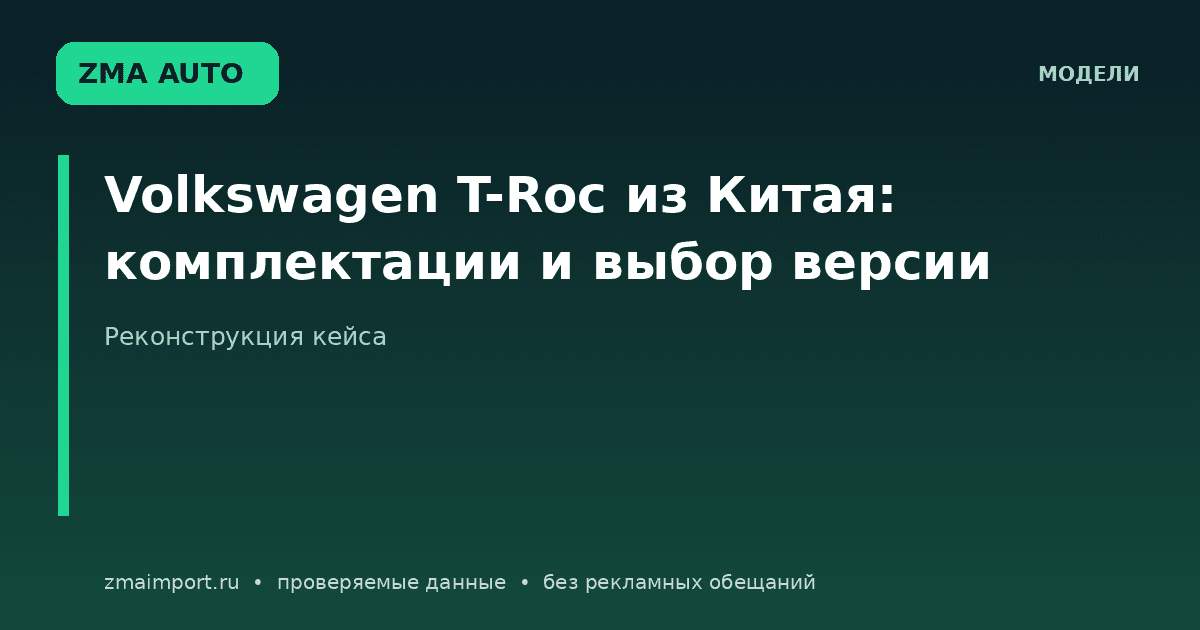 ZMA AUTO

МОДЕЛИ

Volkswagen T-Roc из Китая: комплектации и выбор версии

Реконструкция кейса

zmaimport.ru • проверяемые данные • без рекламных обещаний